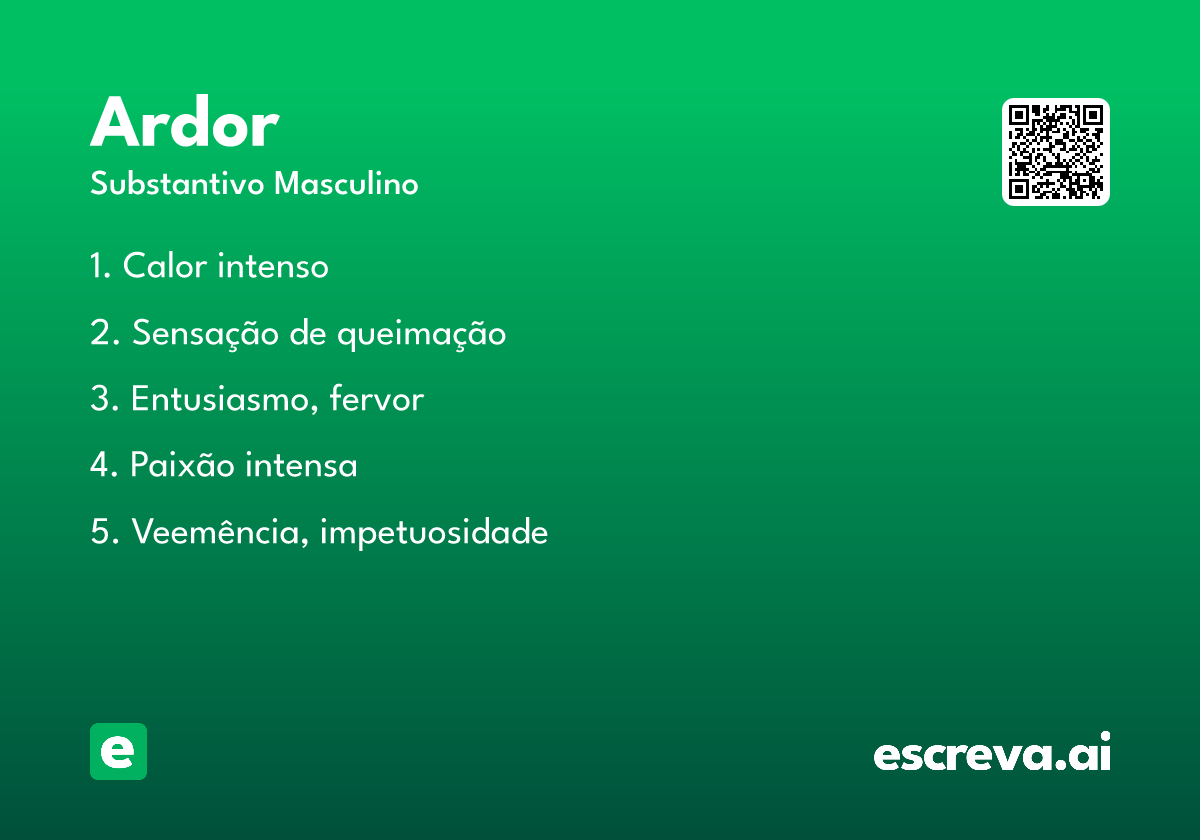 Ardor
Substantivo Masculino

1. Calor intenso

2. Sensação de queimação

3. Entusiasmo, fervor

4. Paixão intensa

5. Veemência, impetuosidade

e

escreva.ai